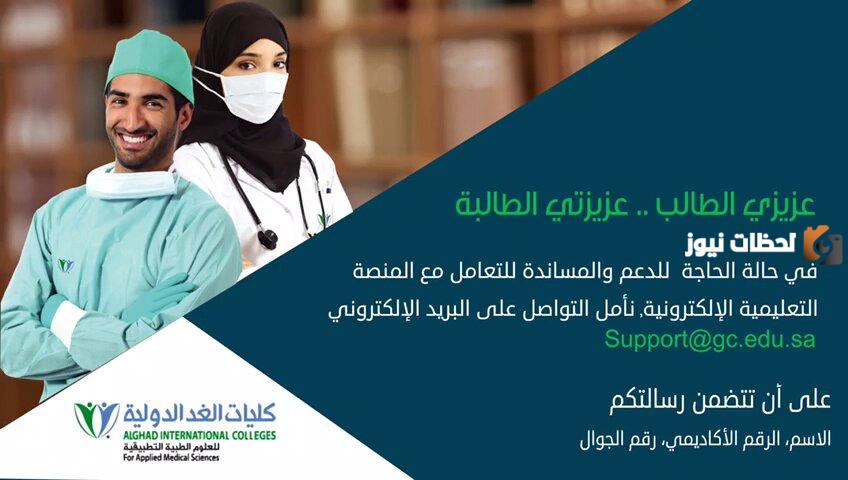 عزيزي الطالب .. عزيزتي الطالبة

لحظات نيوز

في حالة الحاجة للدعم والمساندة للتعامل مع المنصة التعليمية الإلكترونية، نأمل التواصل على البريد الإلكتروني
Support@gc.edu.sa

على أن تتضمن رسالتكم
الاسم، الرقم الأكاديمي، رقم الجوال

كليات الغد الدولية
ALGHAD INTERNATIONAL COLLEGES
للعلوم الطبية التطبيقية
For Applied Medical Sciences